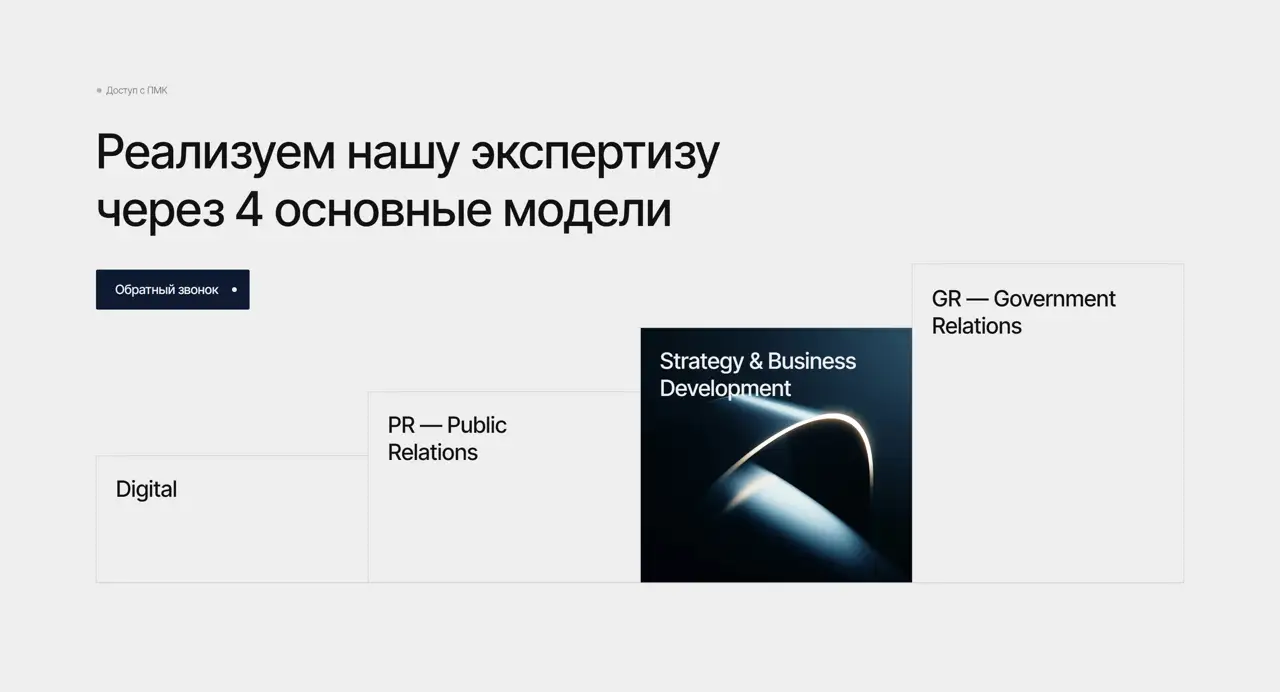 Доступ с ПМК

Реализуем нашу экспертизу через 4 основные модели

Обратный звонок

Digital

PR — Public Relations

Strategy & Business Development

GR — Government Relations